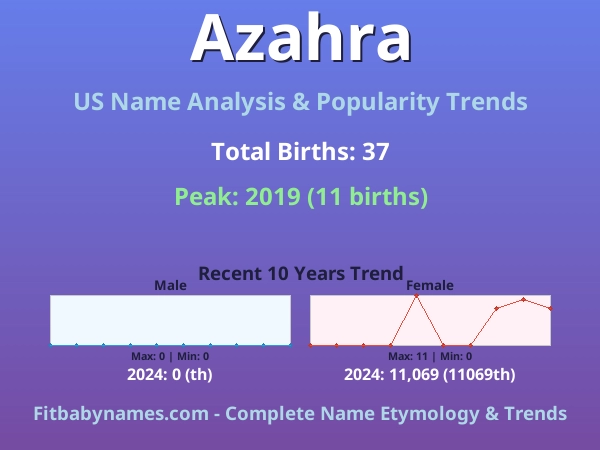 Azahra

US Name Analysis & Popularity Trends

Total Births: 37

Peak: 2019 (11 births)

Recent 10 Years Trend

Male

Max: 0 | Min: 0

2024: 0 (th)

Female

Max: 11 | Min: 0

2024: 11,069 (11069th)

Fitbabynames.com - Complete Name Etymology & Trends